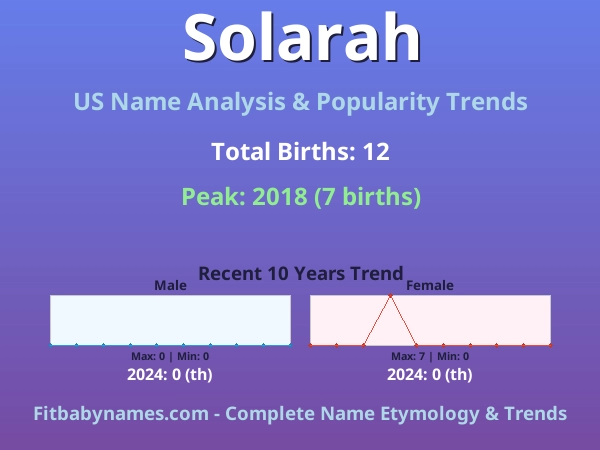 Solarah

US Name Analysis & Popularity Trends

Total Births: 12

Peak: 2018 (7 births)

Recent 10 Years Trend

Male

Max: 0 | Min: 0

2024: 0 (th)

Female

Max: 7 | Min: 0

2024: 0 (th)

Fitbabynames.com - Complete Name Etymology & Trends